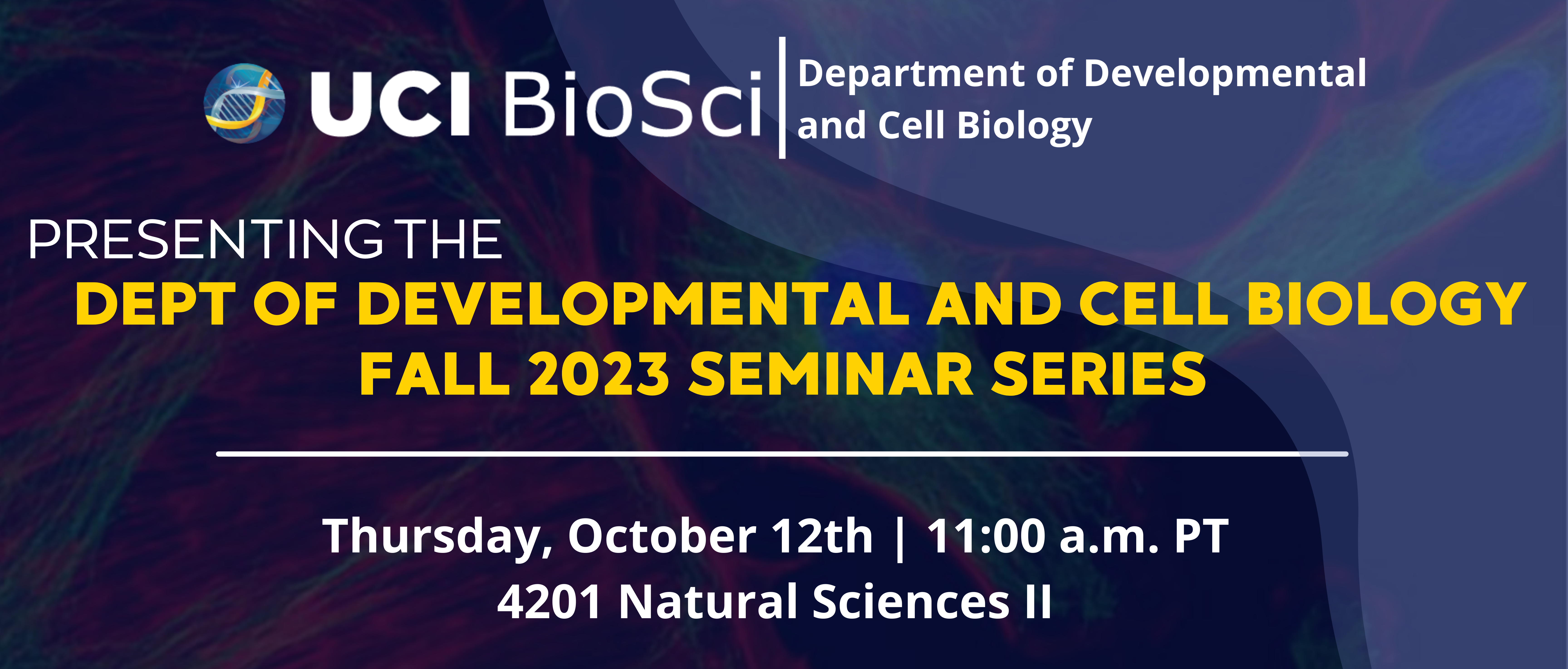 UCI BioSci | Department of Developmental and Cell Biology

PRESENTING THE
DEPT OF DEVELOPMENTAL AND CELL BIOLOGY
FALL 2023 SEMINAR SERIES

Thursday, October 12th | 11:00 a.m. PT
4201 Natural Sciences II